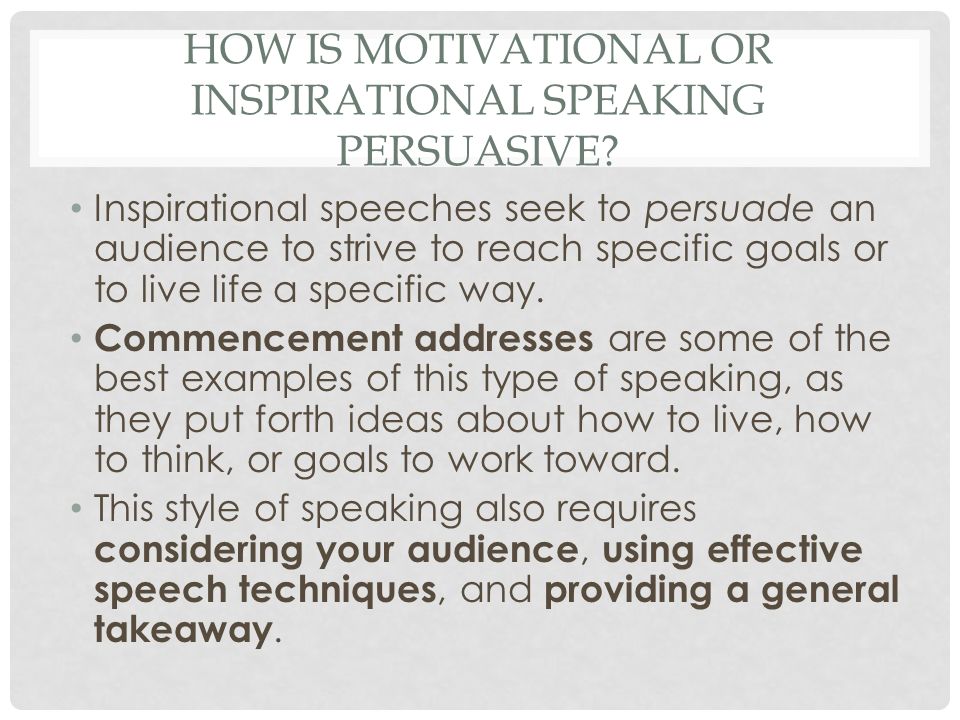 HOW IS MOTIVATIONAL OR INSPIRATIONAL SPEAKING PERSUASIVE?

• Inspirational speeches seek to persuade an audience to strive to reach specific goals or to live life a specific way.

• Commencement addresses are some of the best examples of this type of speaking, as they put forth ideas about how to live, how to think, or goals to work toward.

• This style of speaking also requires considering your audience, using effective speech techniques, and providing a general takeaway.